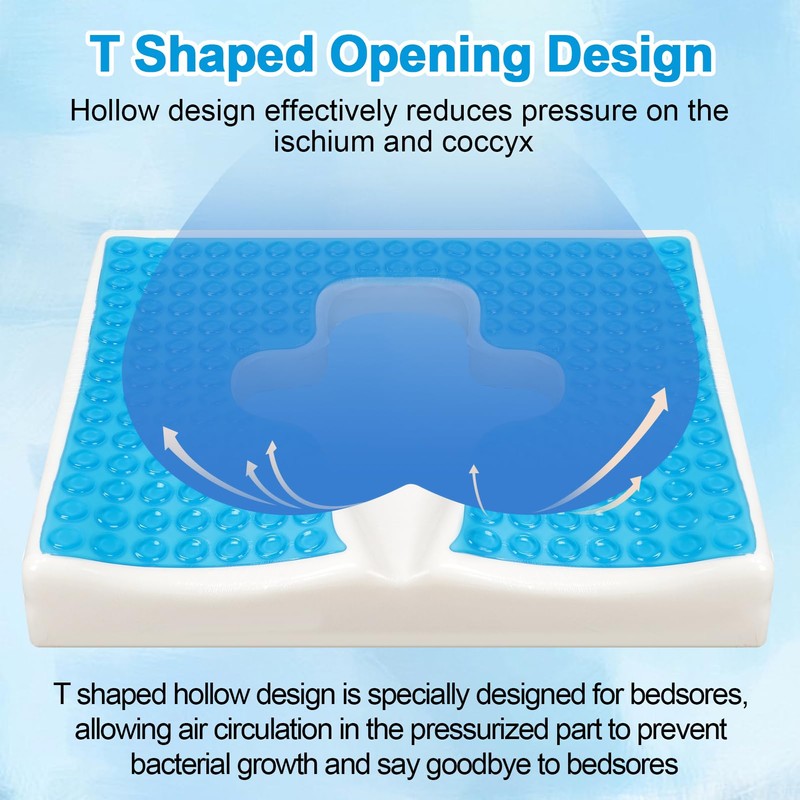 T Shaped Opening Design

Hollow design effectively reduces pressure on the ischium and coccyx

T shaped hollow design is specially designed for bedsores, allowing air circulation in the pressurized part to prevent bacterial growth and say goodbye to bedsores